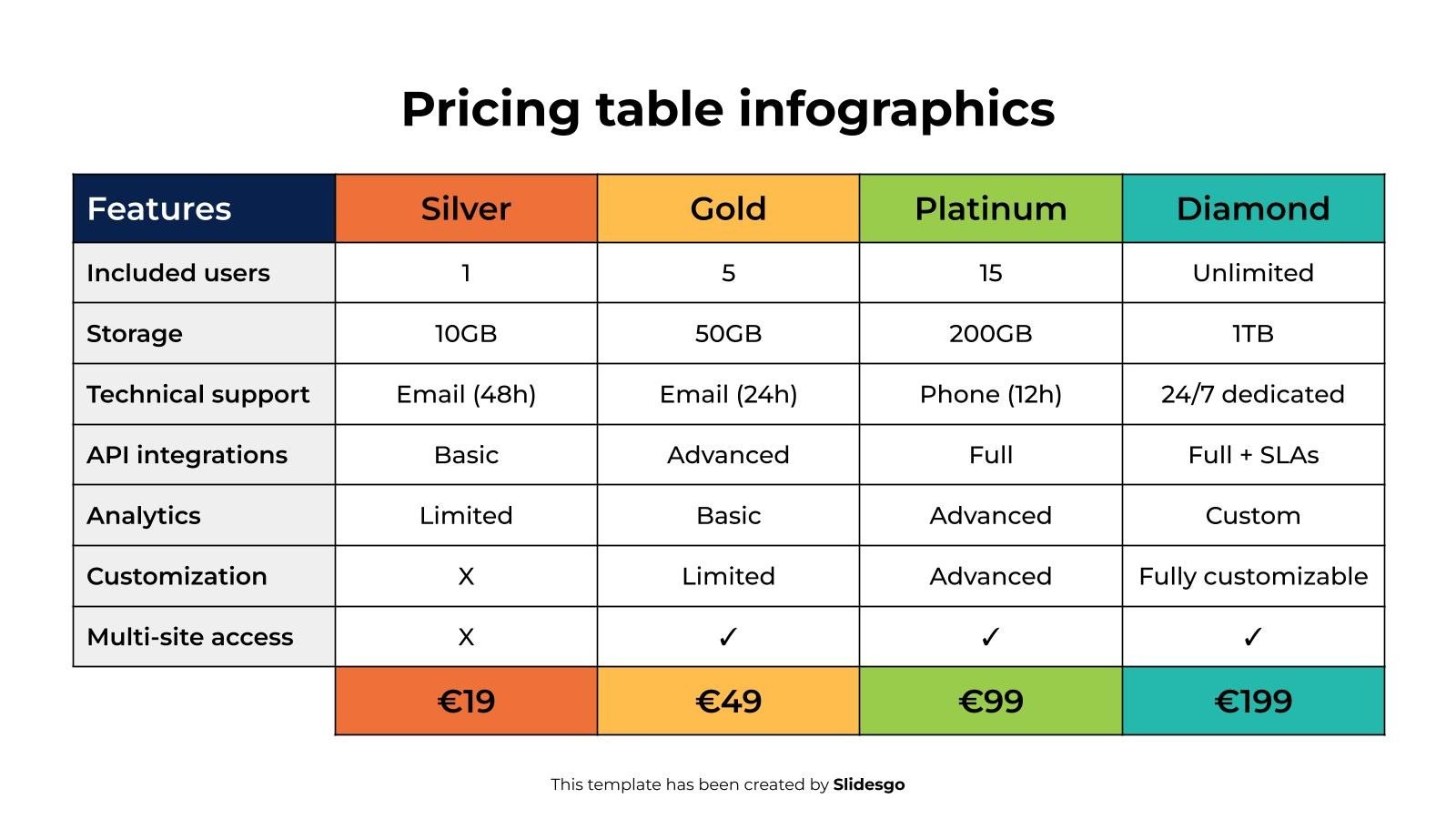 Pricing table infographics

| Features | Silver | Gold | Platinum | Diamond |
|---|---|---|---|---|
| Included users | 1 | 5 | 15 | Unlimited |
| Storage | 10GB | 50GB | 200GB | 1TB |
| Technical support | Email (48h) | Email (24h) | Phone (12h) | 24/7 dedicated |
| API integrations | Basic | Advanced | Full | Full + SLAs |
| Analytics | Limited | Basic | Advanced | Custom |
| Customization | X | Limited | Advanced | Fully customizable |
| Multi-site access | X | ✓ | ✓ | ✓ |
| | €19 | €49 | €99 | €199 |

This template has been created by Slidesgo